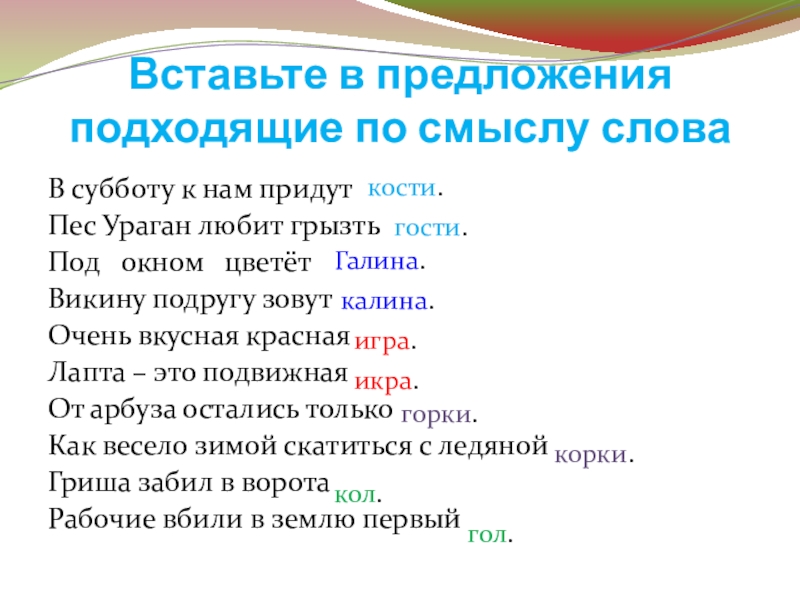 Вставьте в предложения подходящие по смыслу слова

В субботу к нам придут кости.
Пес Ураган любит грызть гости.
Под окном цветёт Галина.
Викину подругу зовут калина.
Очень вкусная красная игра.
Лапта – это подвижная икра.
От арбуза остались только горки.
Как весело зимой скатиться с ледяной корки.
Гриша забил в ворота кол.
Рабочие вбили в землю первый гол.